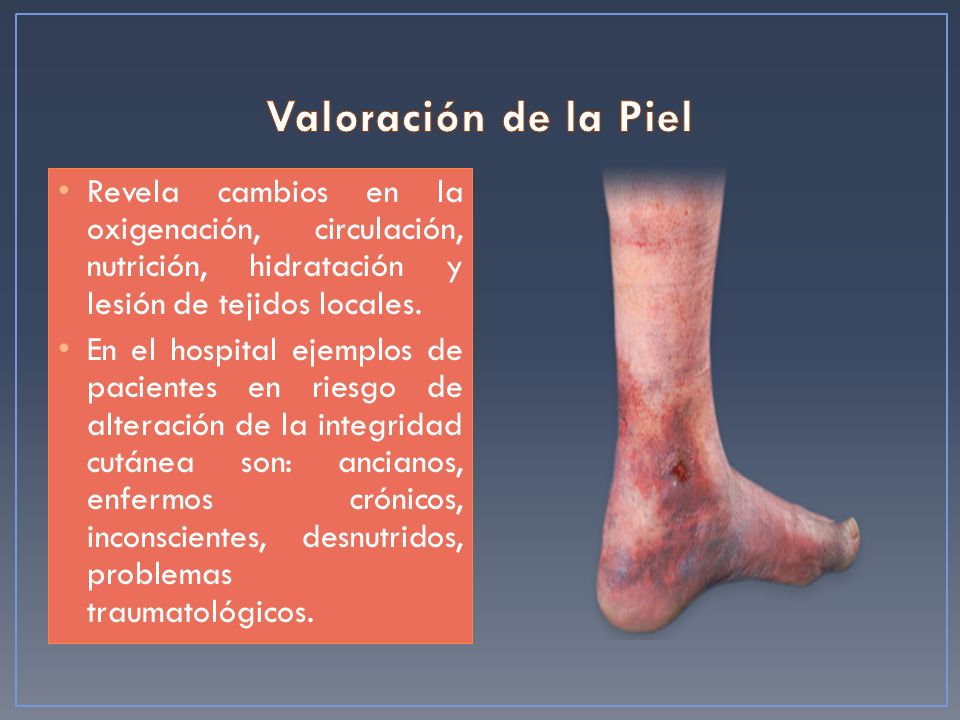 Valoración de la Piel

• Revela cambios en la oxigenación, circulación, nutrición, hidratación y lesión de tejidos locales.

• En el hospital ejemplos de pacientes en riesgo de alteración de la integridad cutánea son: ancianos, enfermos crónicos, inconscientes, desnutridos, problemas traumatológicos.